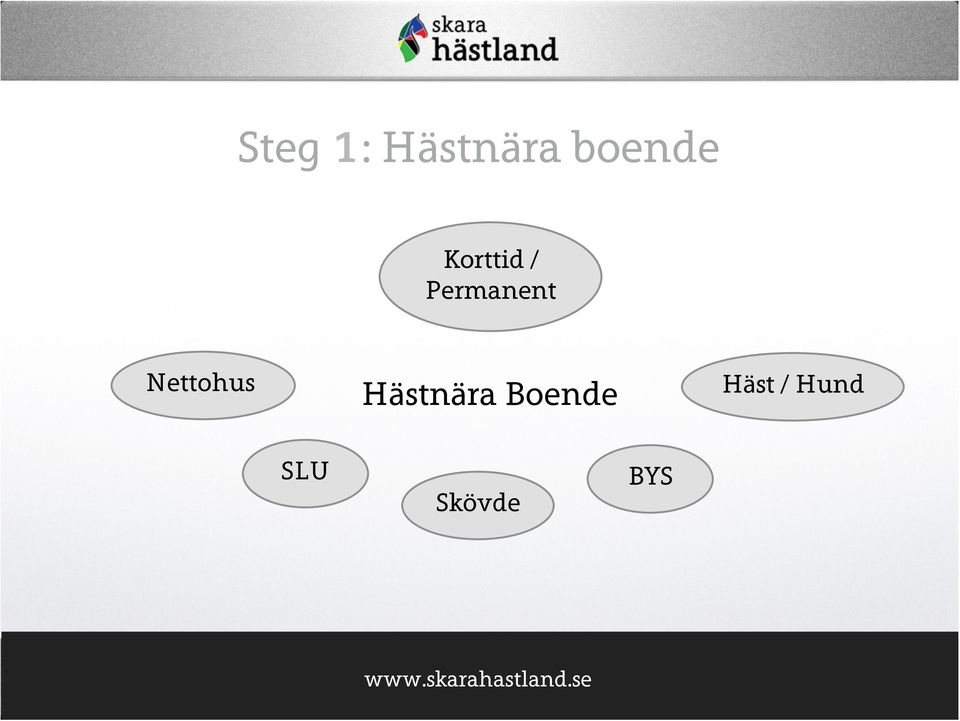 skara hästland

Steg 1: Hästnära boende

Korttid / Permanent

Nettohus

Hästnära Boende

Häst / Hund

SLU

Skövde

BYS

www.skarahastland.se